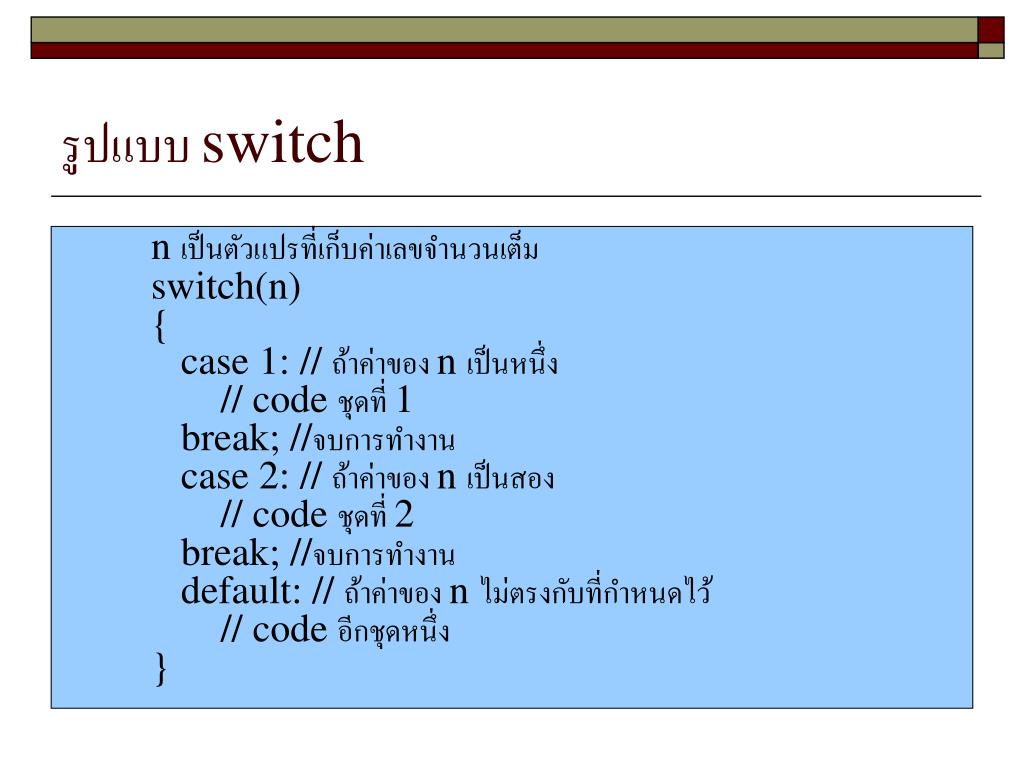 รูปแบบ switch

n เป็นตัวแปรที่เก็บค่าเลขจำนวนเต็ม
switch(n)
{
case 1: // ถ้าค่าของ n เป็นหนึ่ง
// code ชุดที่ 1
break; //จบการทำงาน
case 2: // ถ้าค่าของ n เป็นสอง
// code ชุดที่ 2
break; //จบการทำงาน
default: // ถ้าค่าของ n ไม่ตรงกับที่กำหนดไว้
// code อีกชุดหนึ่ง
}